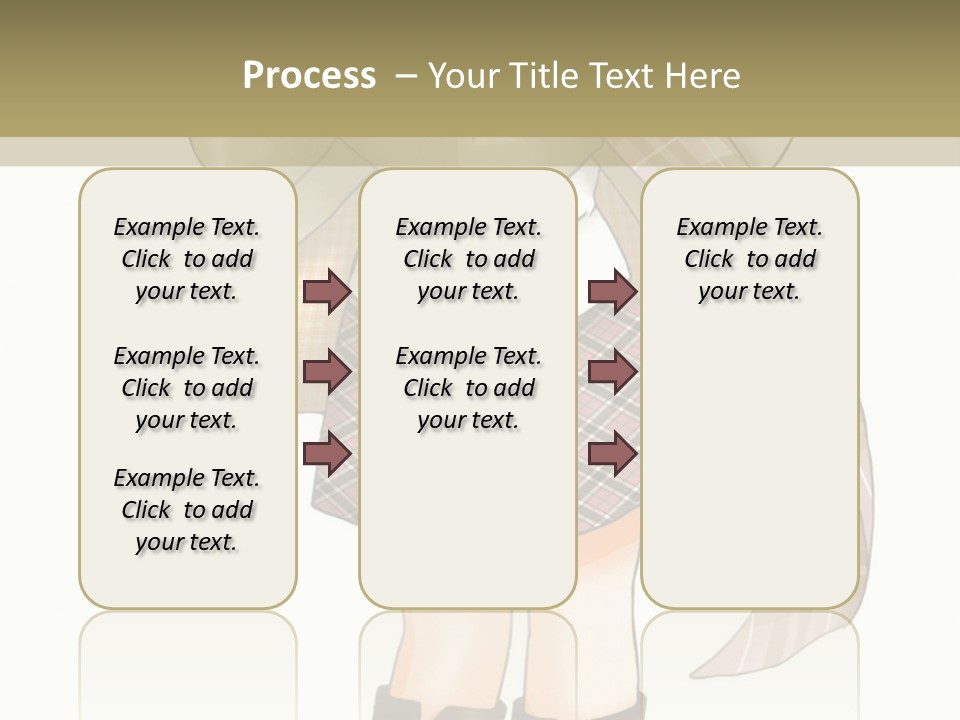 Process – Your Title Text Here

Example Text. Click to add your text.

Example Text. Click to add your text.

Example Text. Click to add your text.

Example Text. Click to add your text.

Example Text. Click to add your text.

Example Text. Click to add your text.